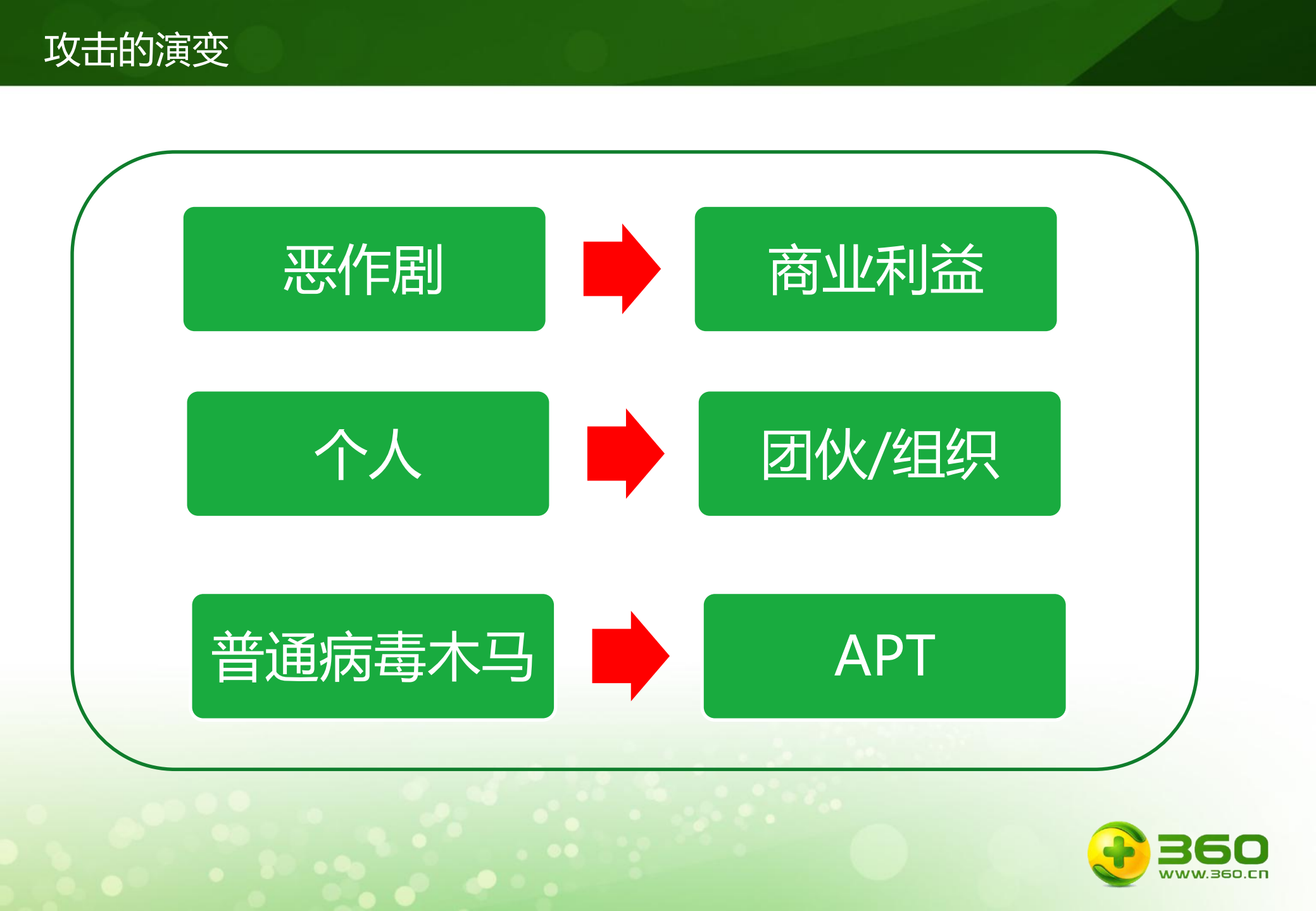 攻击的演变

恶作剧

商业利益

个人

团伙/组织

普通病毒木马

APT

360
www.360.cn